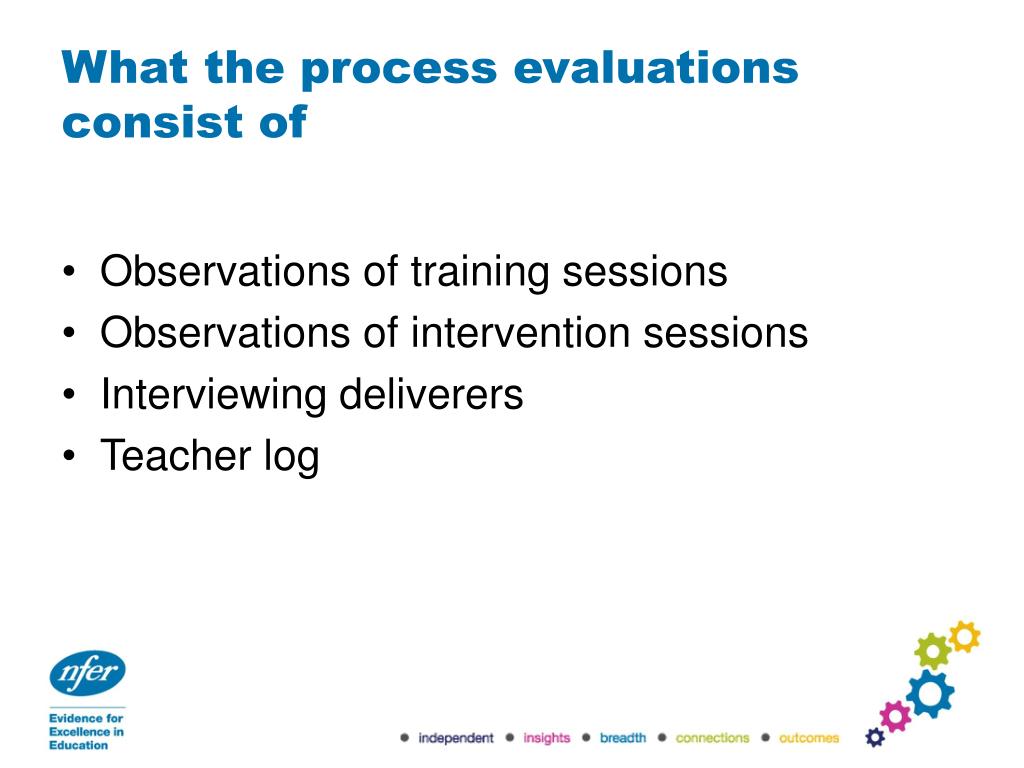 What the process evaluations consist of

• Observations of training sessions
• Observations of intervention sessions
• Interviewing deliverers
• Teacher log

nfer

Evidence for Excellence in Education

• independent • insights • breadth • connections • outcomes